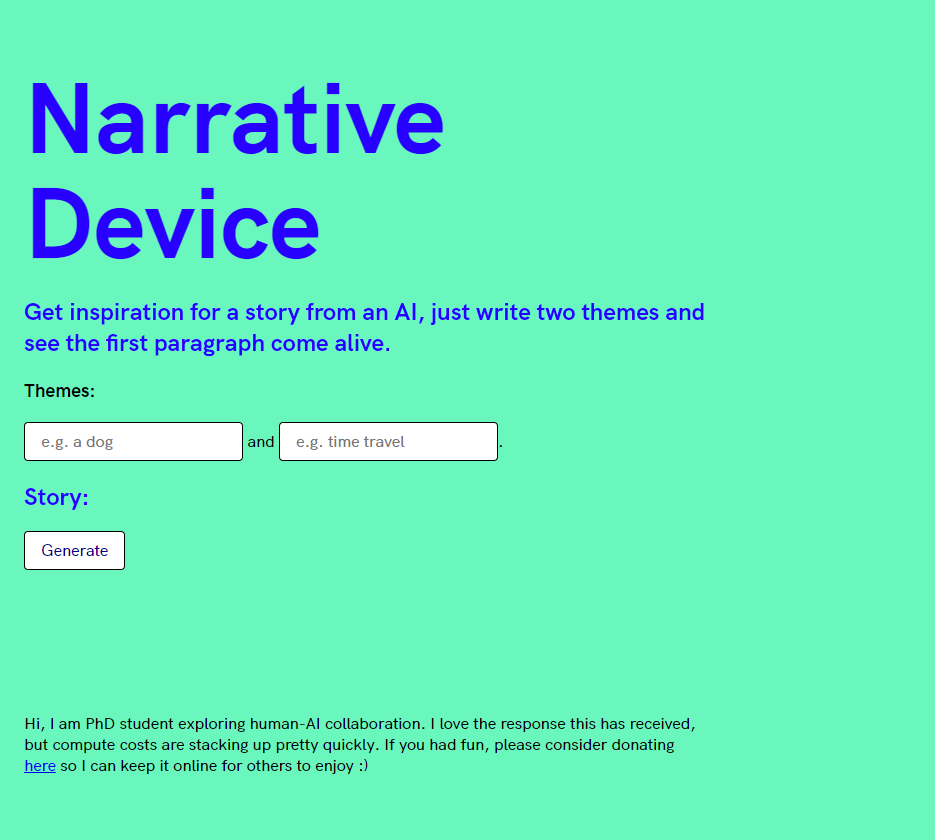 Narrative Device

Get inspiration for a story from an AI, just write two themes and see the first paragraph come alive.

Themes:

e.g. a dog and e.g. time travel .

Story:

Generate

Hi, I am PhD student exploring human-AI collaboration. I love the response this has received, but compute costs are stacking up pretty quickly. If you had fun, please consider donating here so I can keep it online for others to enjoy :)